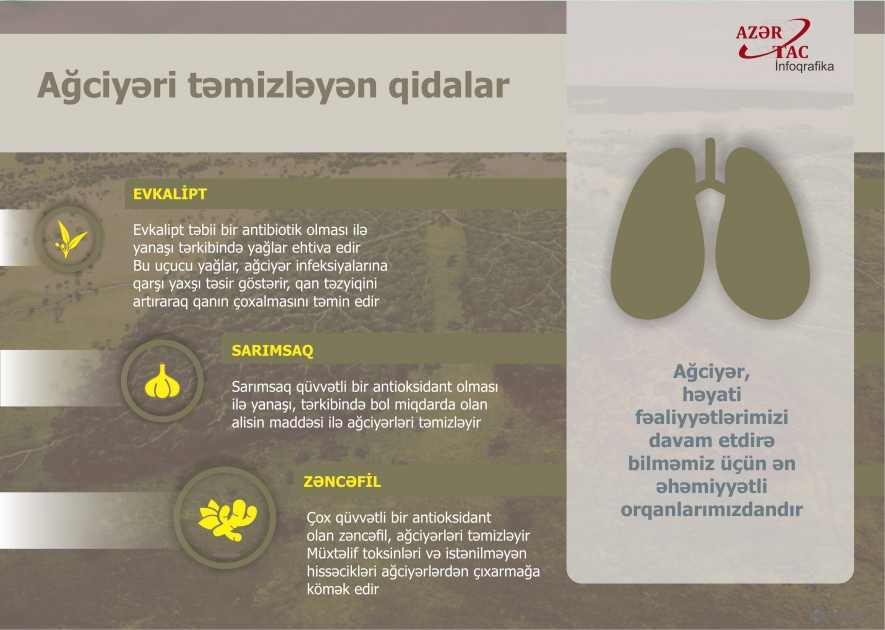 AZƏR TAC
İnfoqrafika

Ağciyəri təmizləyən qidalar

EVKALİPT

Evkalipt təbii bir antibiotik olması ilə yanaşı tərkibində yağlar ehtiva edir
Bu uçucu yağlar, ağciyər infeksiyalarına qarşı yaxşı təsir göstərir, qan təzyiqini artıraraq qanın çoxalmasını təmin edir

SARIMSAQ

Sarımsaq qüvvətli bir antioksidant olması ilə yanaşı, tərkibində bol miqdarda olan alisin maddəsi ilə ağciyərləri təmizləyir

ZƏNCƏFİL

Çox qüvvətli bir antioksidant olan zəncəfil, ağciyərləri təmizləyir
Müxtəlif toksinləri və istənilməyən hissəcikləri ağciyərlərdən çıxarmağa kömək edir

Ağciyər, həyati fəaliyyətlərimizi davam etdirə bilməmiz üçün ən əhəmiyyətli orqanlarımızdandır